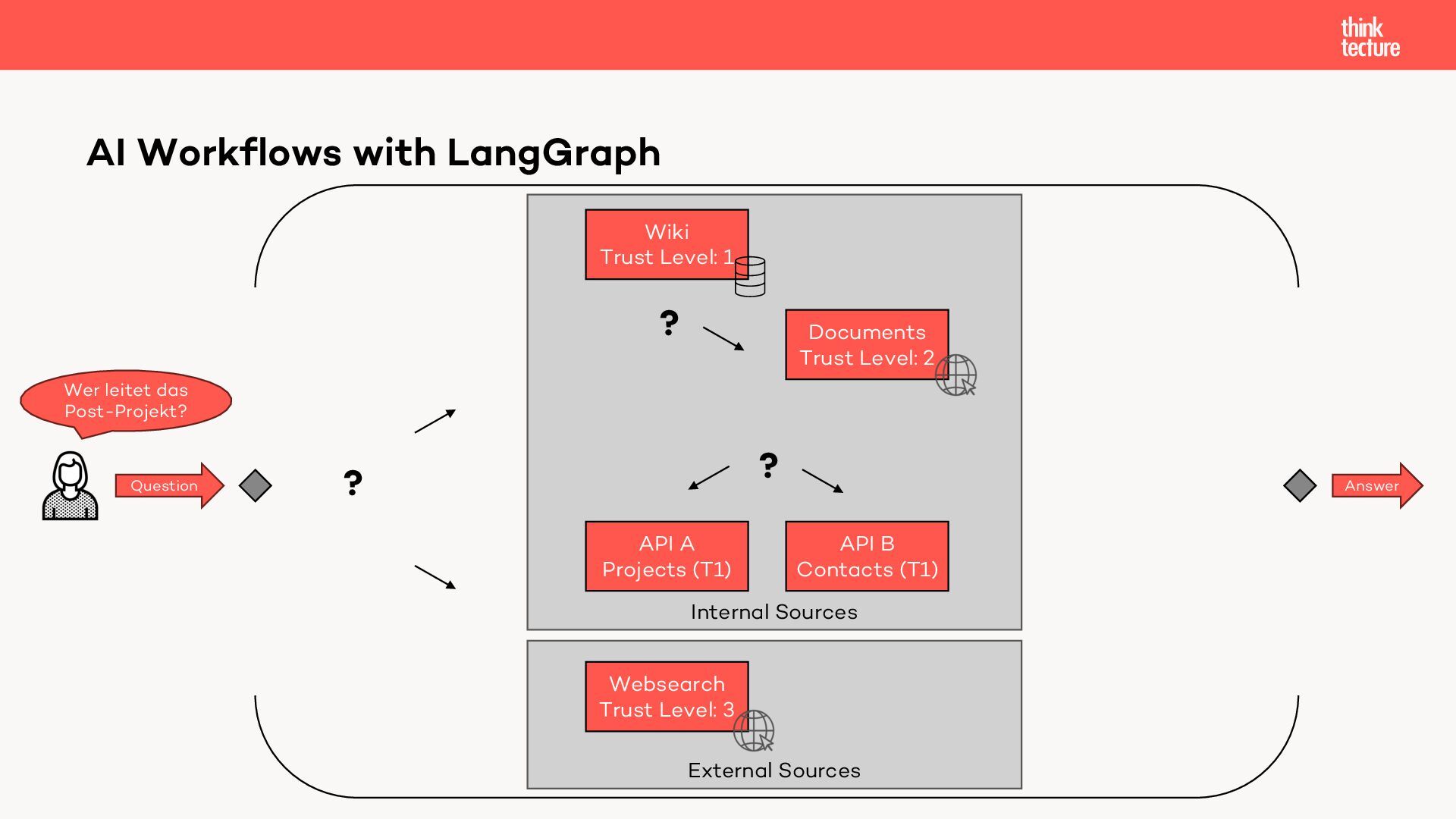 think tecture

AI Workflows with LangGraph

Wer leitet das Post-Projekt?

Question

?

Wiki
Trust Level: 1

?

Documents
Trust Level: 2

?

API A
Projects (T1)

API B
Contacts (T1)

Internal Sources

Websearch
Trust Level: 3

External Sources

Answer